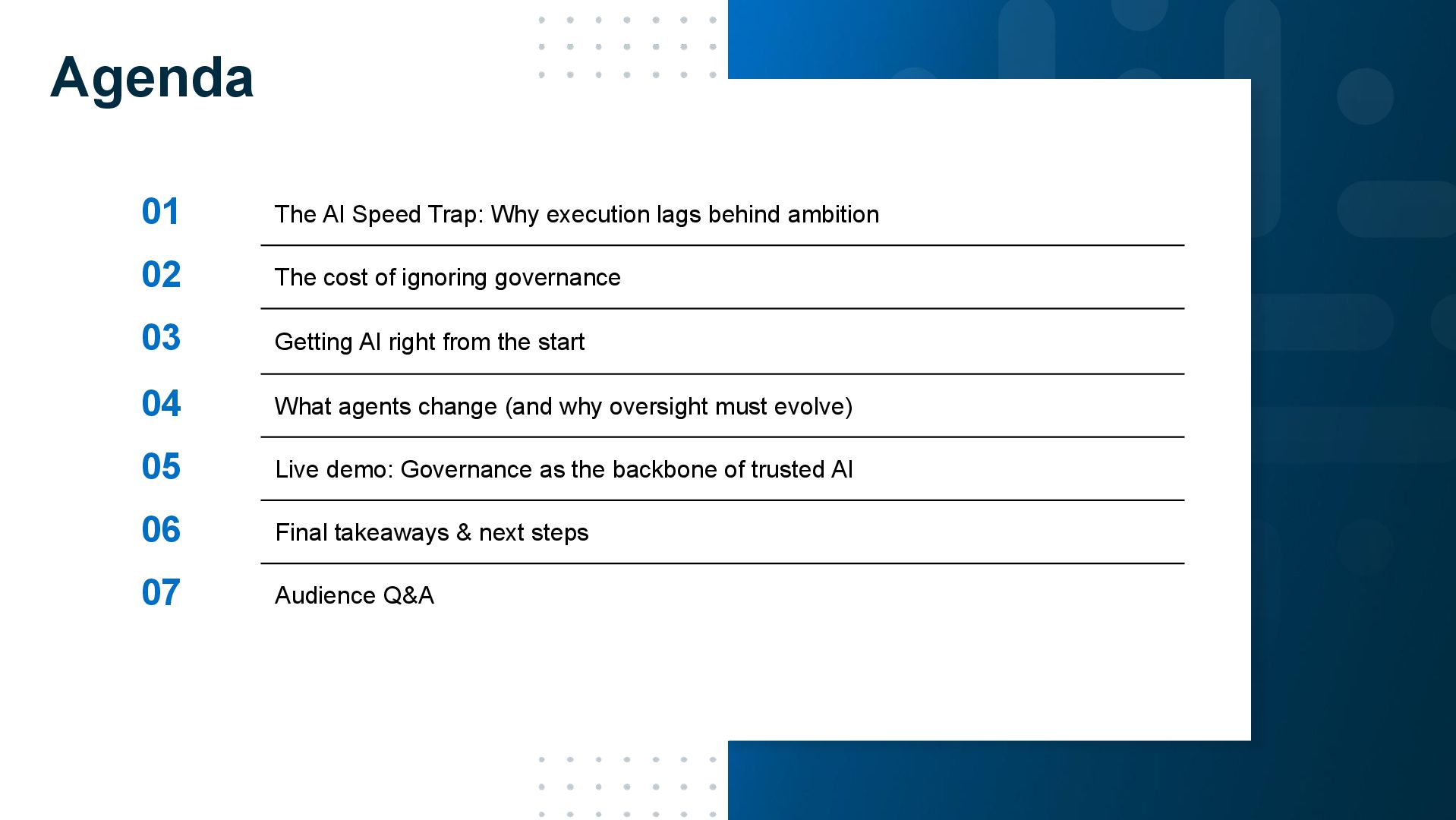 Agenda

01 The AI Speed Trap: Why execution lags behind ambition

02 The cost of ignoring governance

03 Getting AI right from the start

04 What agents change (and why oversight must evolve)

05 Live demo: Governance as the backbone of trusted AI

06 Final takeaways & next steps

07 Audience Q&A